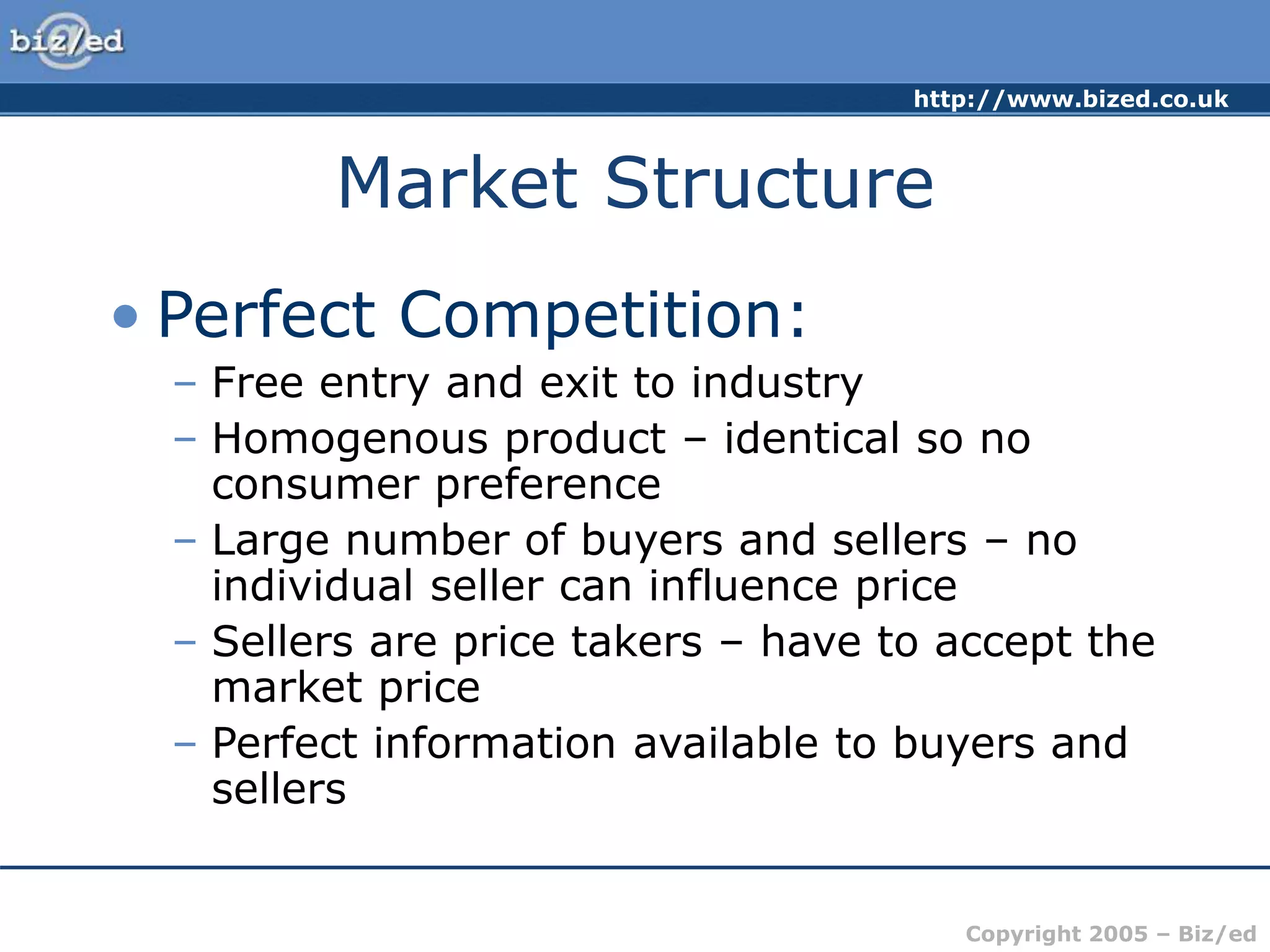 biz/ed

http://www.bized.co.uk

Market Structure

• Perfect Competition:
– Free entry and exit to industry
– Homogenous product – identical so no consumer preference
– Large number of buyers and sellers – no individual seller can influence price
– Sellers are price takers – have to accept the market price
– Perfect information available to buyers and sellers

Copyright 2005 – Biz/ed